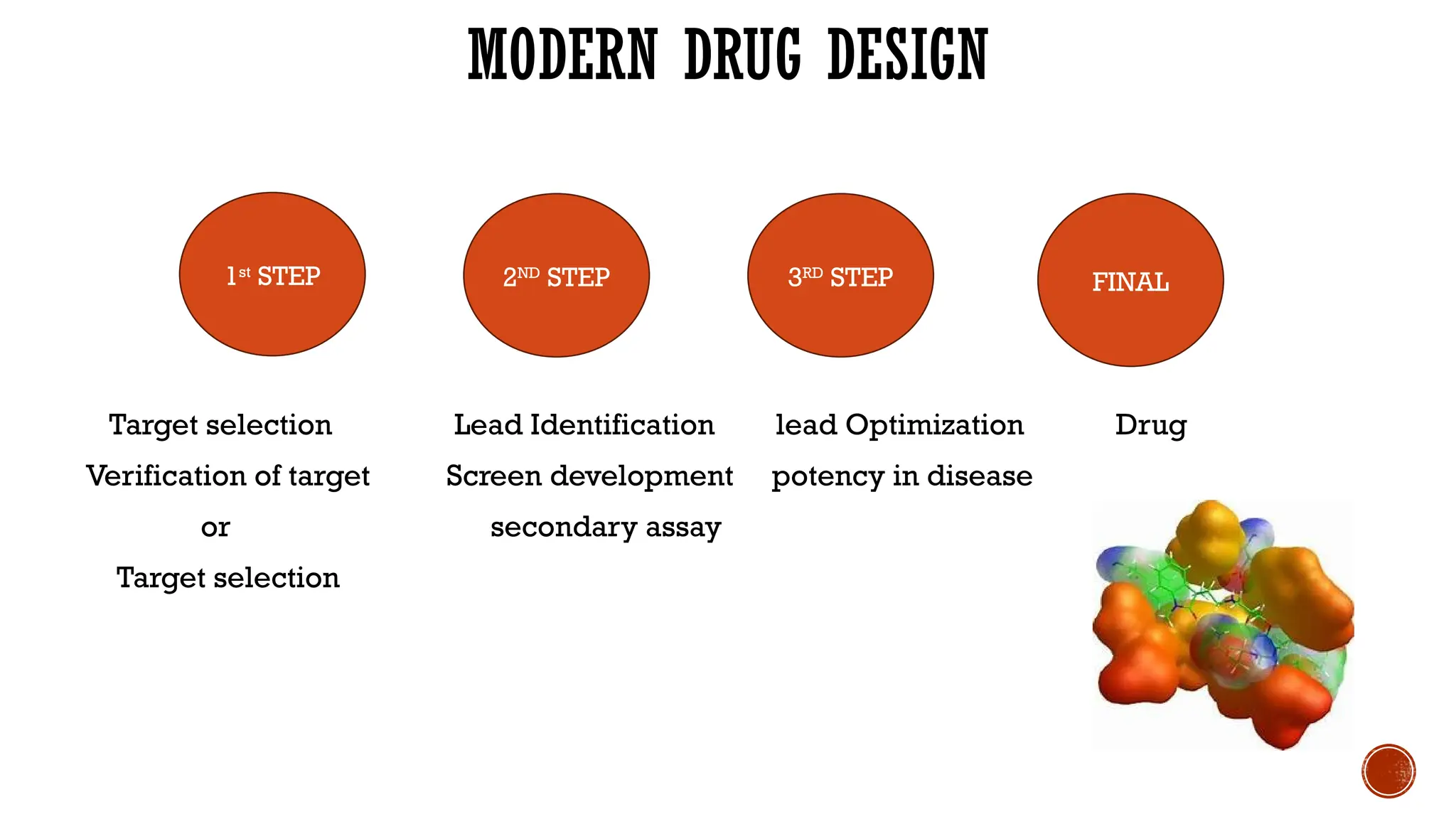 MODERN DRUG DESIGN

1st STEP

2ND STEP

3RD STEP

FINAL

Target selection
Verification of target
or
Target selection

Lead Identification
Screen development
secondary assay

lead Optimization
potency in disease

Drug